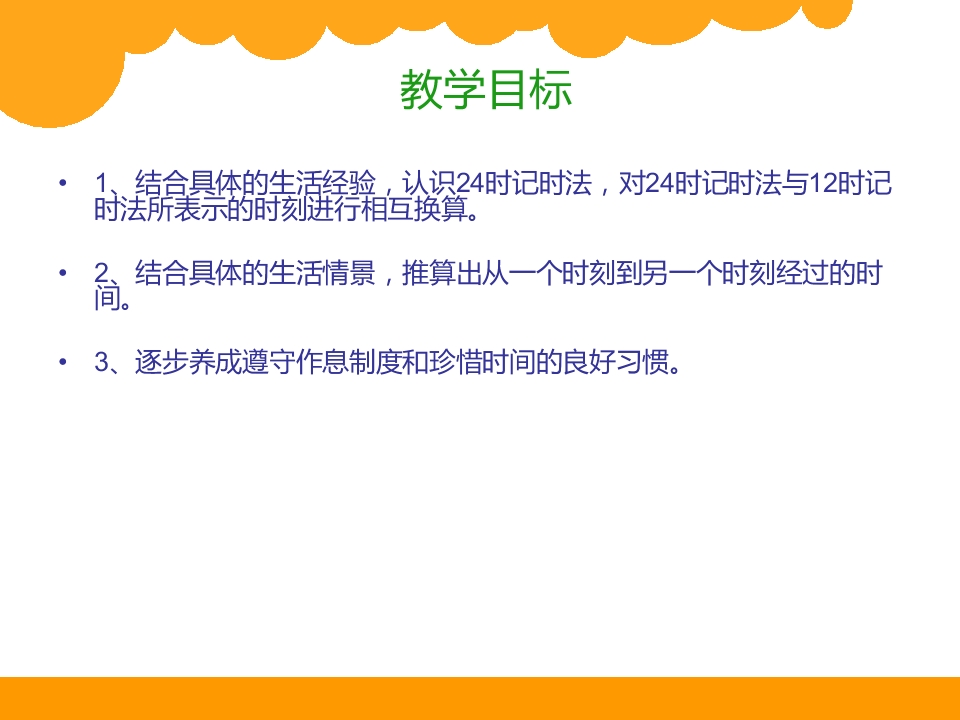 教学目标

• 1、结合具体的生活经验，认识24时记时法，对24时记时法与12时记时法所表示的时刻进行相互换算。

• 2、结合具体的生活情景，推算出从一个时刻到另一个时刻经过的时间。

• 3、逐步养成遵守作息制度和珍惜时间的良好习惯。